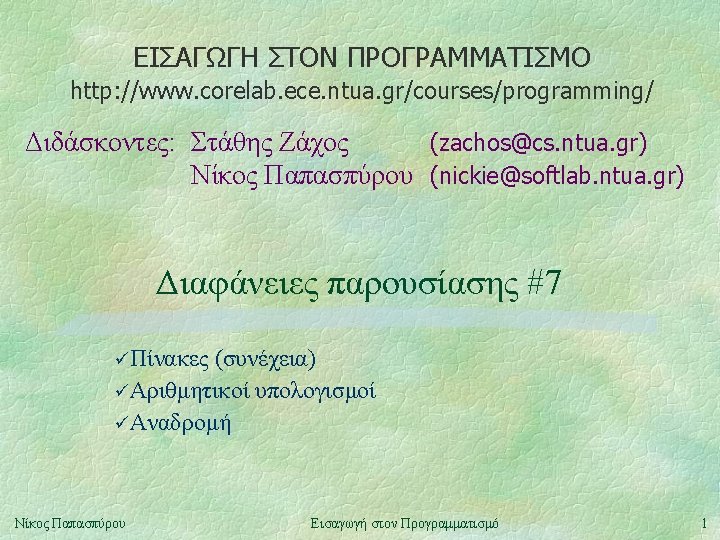 ΕΙΣΑΓΩΓΗ ΣΤΟΝ ΠΡΟΓΡΑΜΜΑΤΙΣΜΟ
http://www.corelab.ece.ntua.gr/courses/programming/

Διδάσκοντες: Στάθης Ζάχος (zachos@cs.ntua.gr)
Νίκος Παπασπύρου (nickie@softlab.ntua.gr)

Διαφάνειες παρουσίασης #7

✓Πίνακες (συνέχεια)
✓Αριθμητικοί υπολογισμοί
✓Αναδρομή

Νίκος Παπασπύρου

Εισαγωγή στον Προγραμματισμό

1